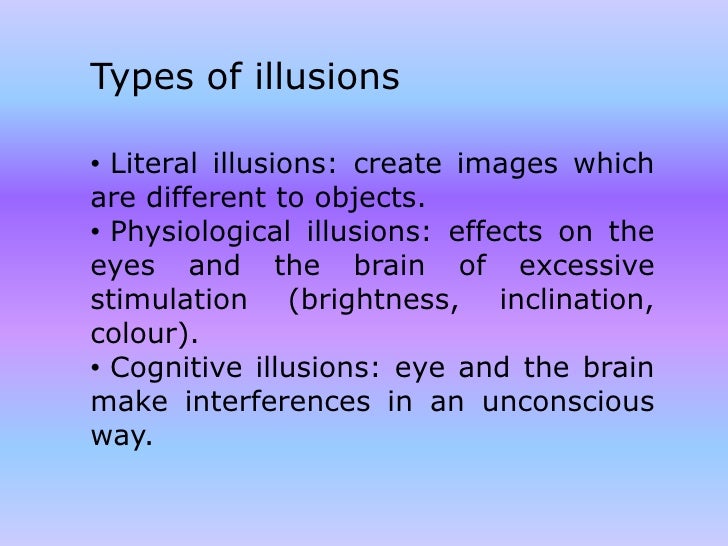 Types of illusions

• Literal illusions: create images which are different to objects.
• Physiological illusions: effects on the eyes and the brain of excessive stimulation (brightness, inclination, colour).
• Cognitive illusions: eye and the brain make interferences in an unconscious way.